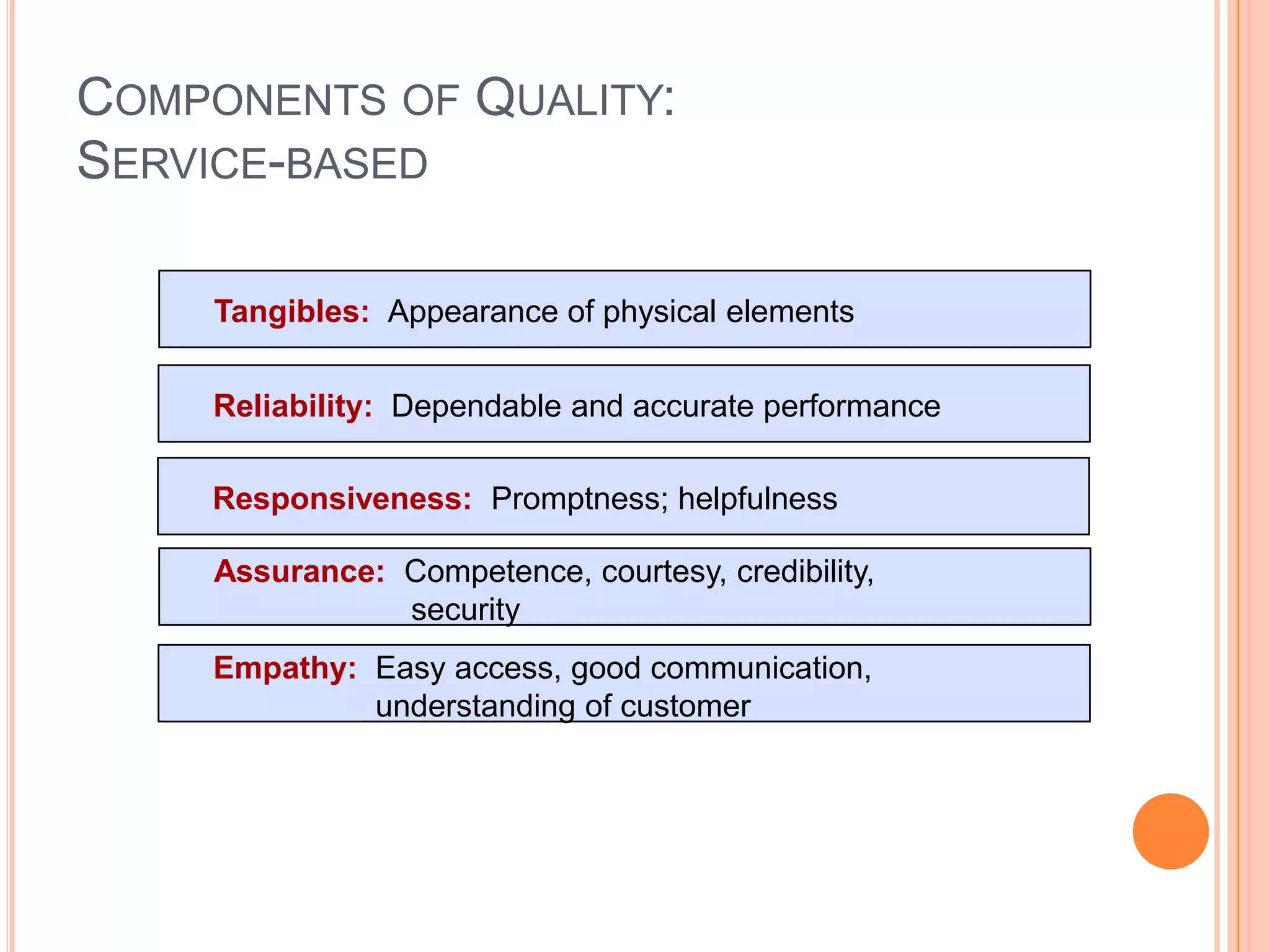 COMPONENTS OF QUALITY:
SERVICE-BASED

Tangibles: Appearance of physical elements

Reliability: Dependable and accurate performance

Responsiveness: Promptness; helpfulness

Assurance: Competence, courtesy, credibility, security

Empathy: Easy access, good communication, understanding of customer